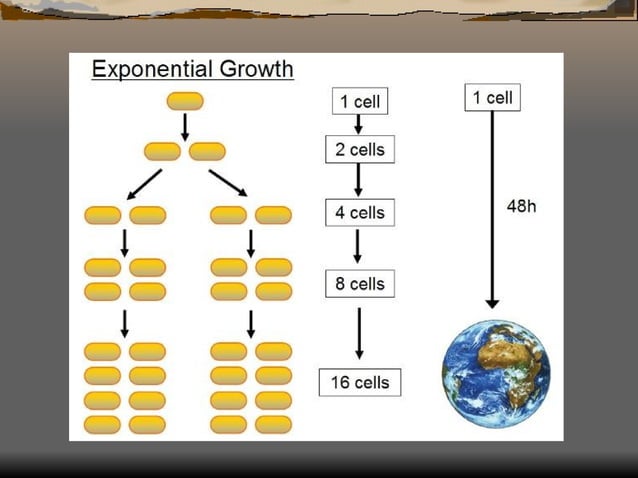 Exponential Growth

1 cell

2 cells

4 cells

8 cells

16 cells

1 cell

48h